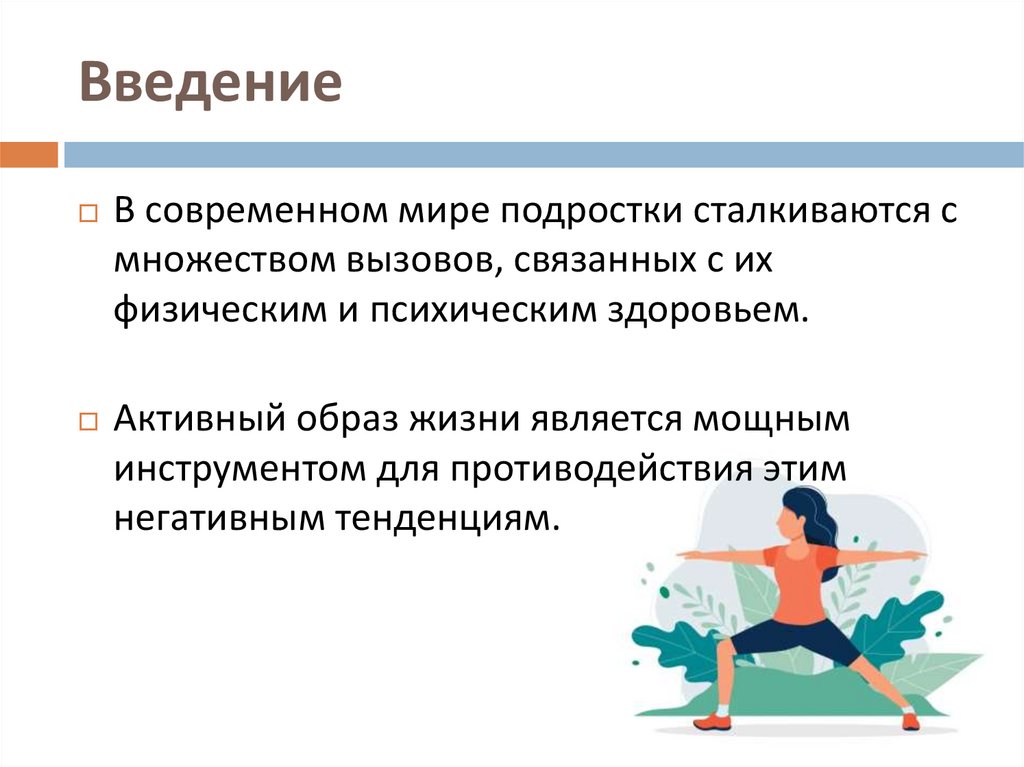 Введение

В современном мире подростки сталкиваются с множеством вызовов, связанных с их физическим и психическим здоровьем.

Активный образ жизни является мощным инструментом для противодействия этим негативным тенденциям.